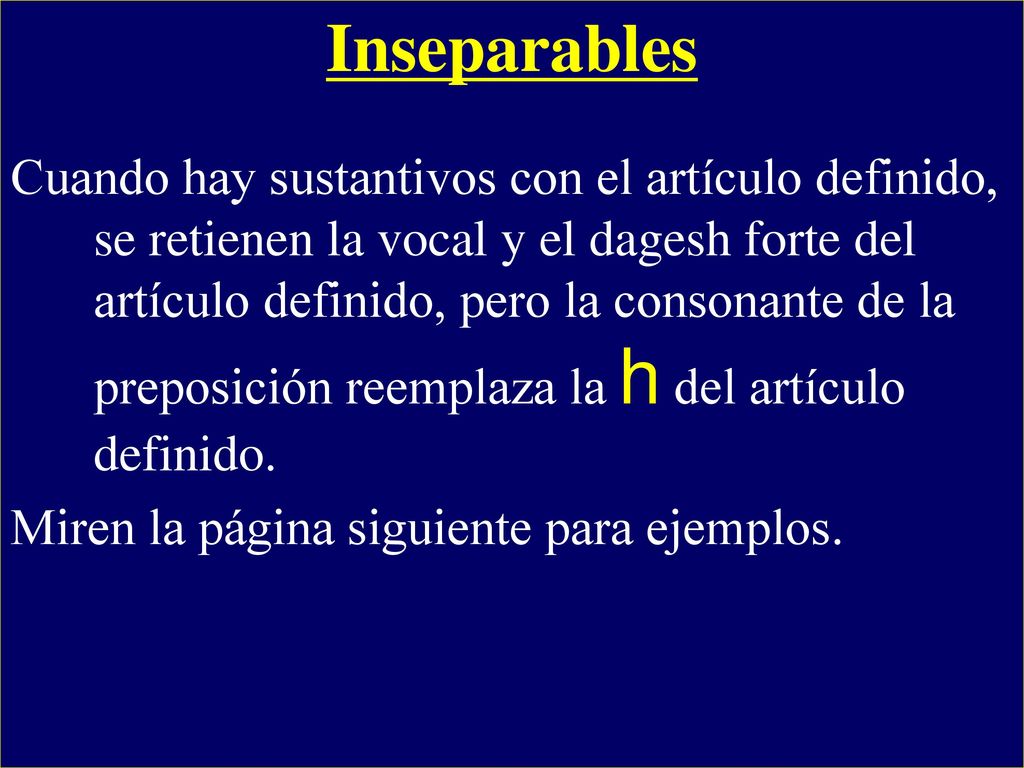 Inseparables

Cuando hay sustantivos con el artículo definido, se retienen la vocal y el dagesh forte del artículo definido, pero la consonante de la preposición reemplaza la h del artículo definido.

Miren la página siguiente para ejemplos.